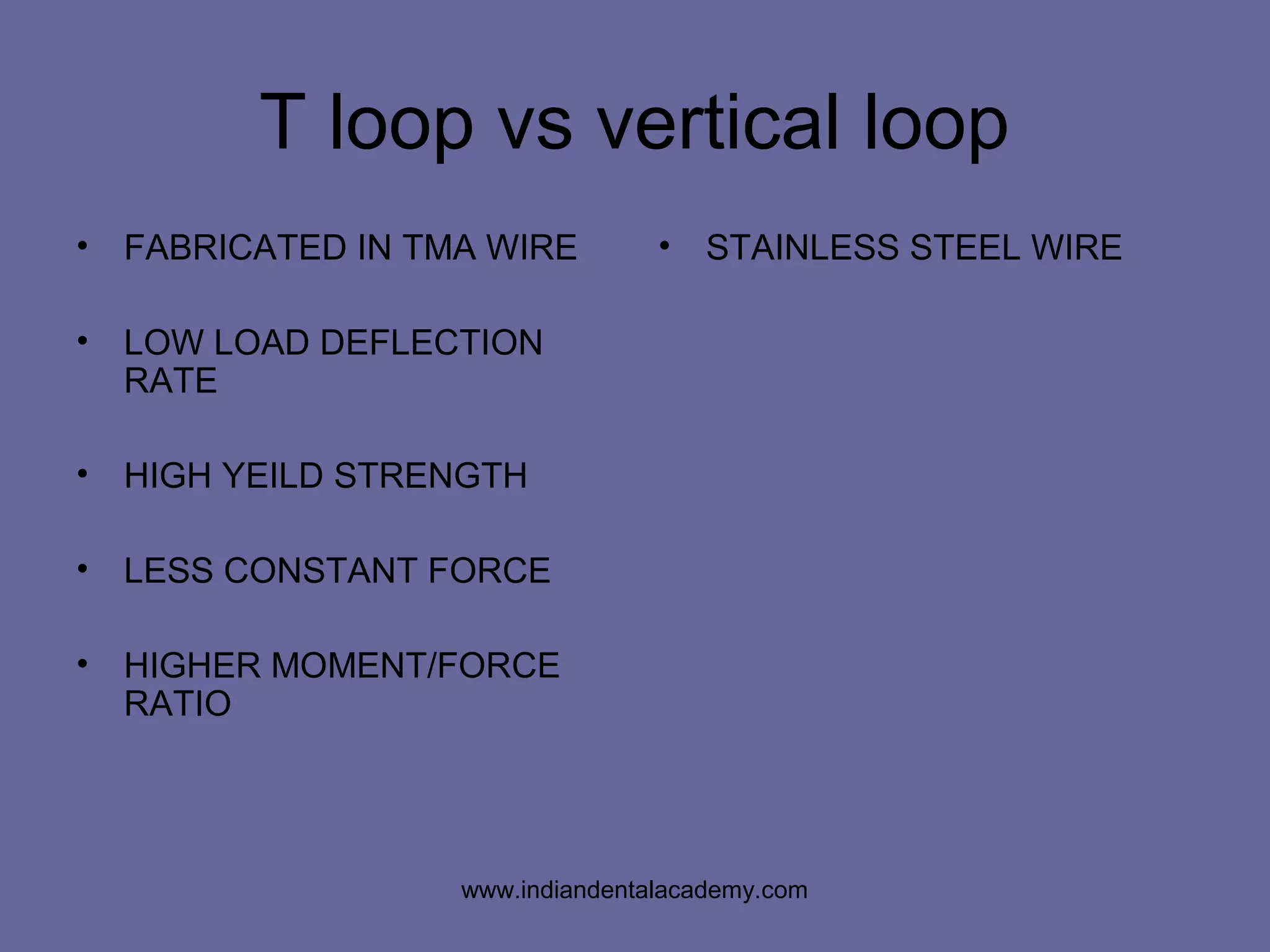 T loop vs vertical loop

• FABRICATED IN TMA WIRE

• LOW LOAD DEFLECTION RATE

• HIGH YEILD STRENGTH

• LESS CONSTANT FORCE

• HIGHER MOMENT/FORCE RATIO

• STAINLESS STEEL WIRE

www.indiandentalacademy.com